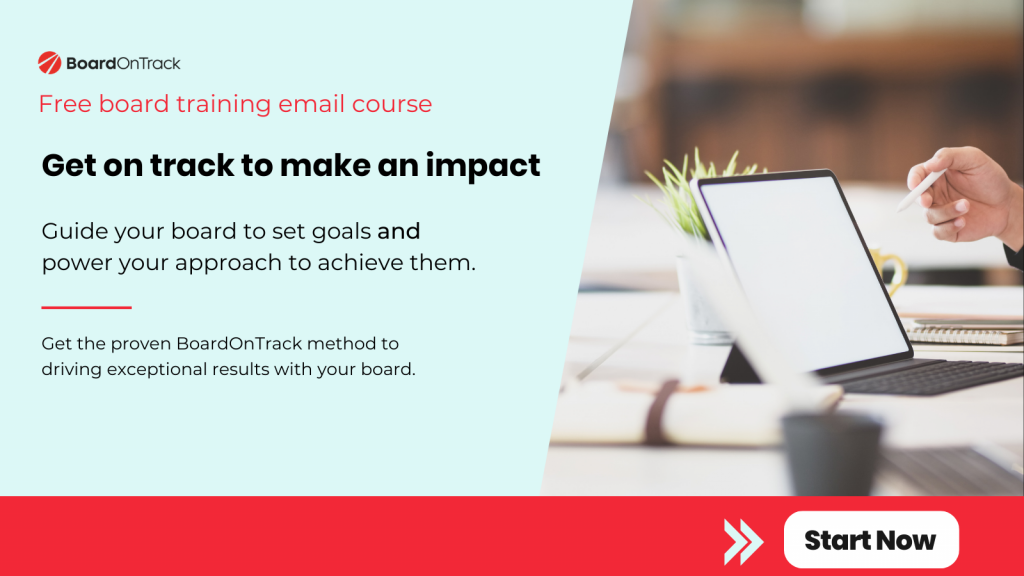 BoardOnTrack

Free board training email course

Get on track to make an impact

Guide your board to set goals and power your approach to achieve them.

Get the proven BoardOnTrack method to driving exceptional results with your board.

Start Now